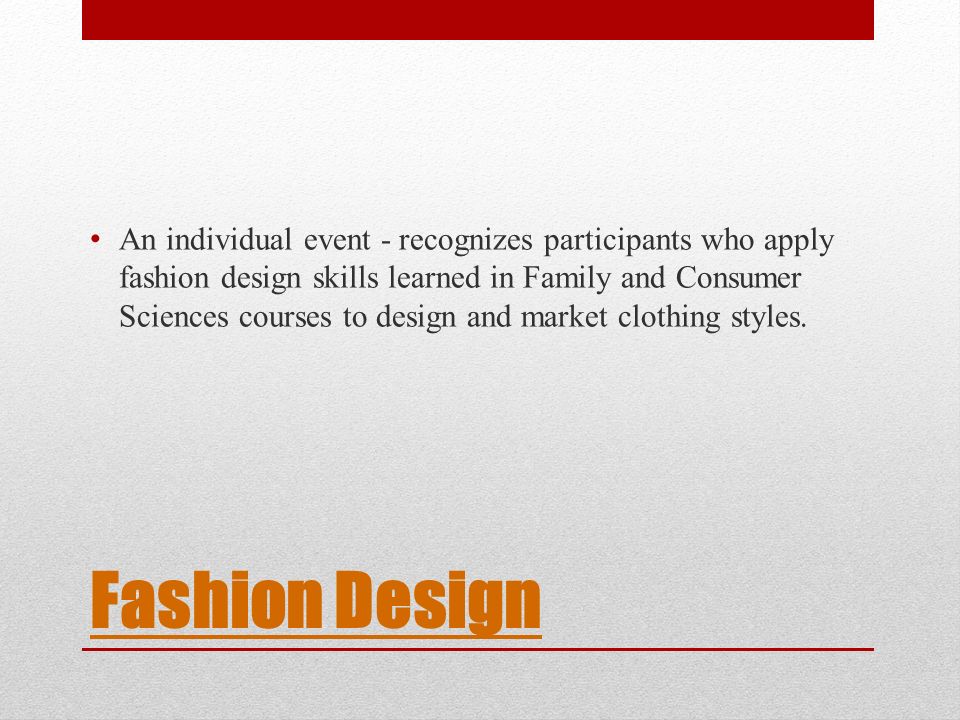 • An individual event - recognizes participants who apply fashion design skills learned in Family and Consumer Sciences courses to design and market clothing styles.

Fashion Design